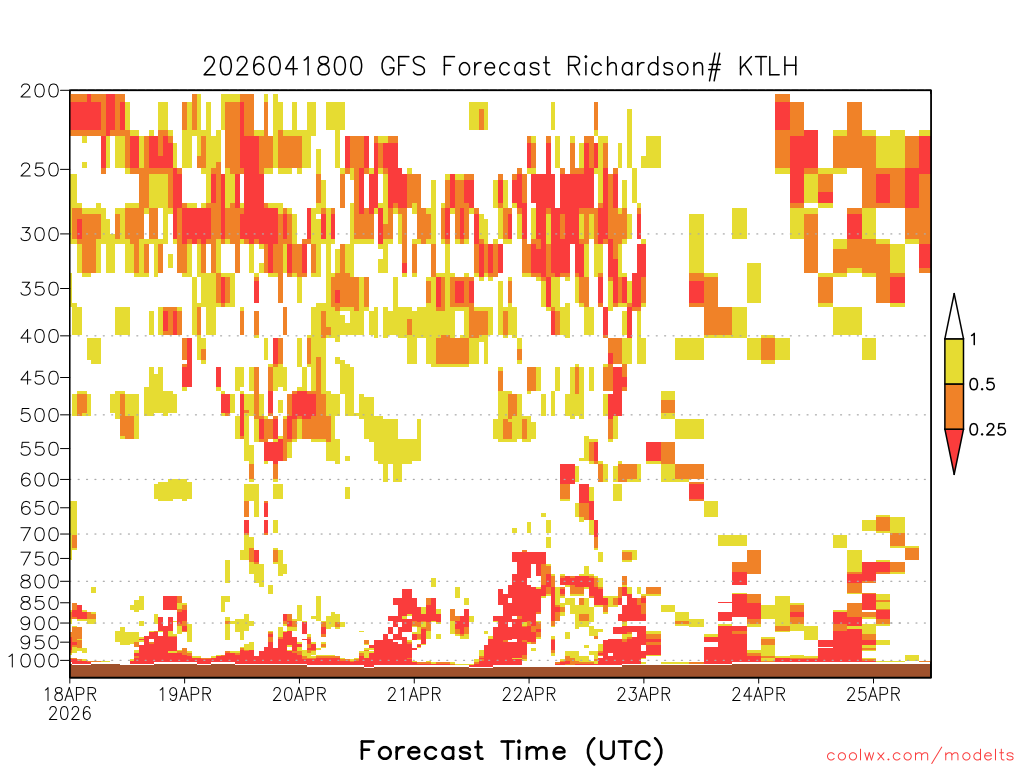 2026041800 GFS Forecast Richardson# KTLH

200
250
300
350
400
450
500
550
600
650
700
750
800
850
900
950
1000

1
0.5
0.25

18APR
2026
19APR
20APR
21APR
22APR
23APR
24APR
25APR

Forecast Time (UTC)

coolwx.com/modelts